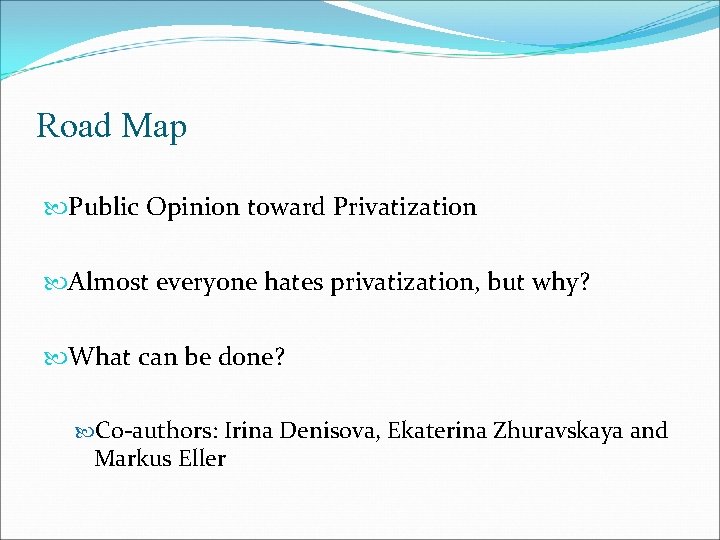 Road Map

Public Opinion toward Privatization

Almost everyone hates privatization, but why?

What can be done?

Co-authors: Irina Denisova, Ekaterina Zhuravskaya and Markus Eller